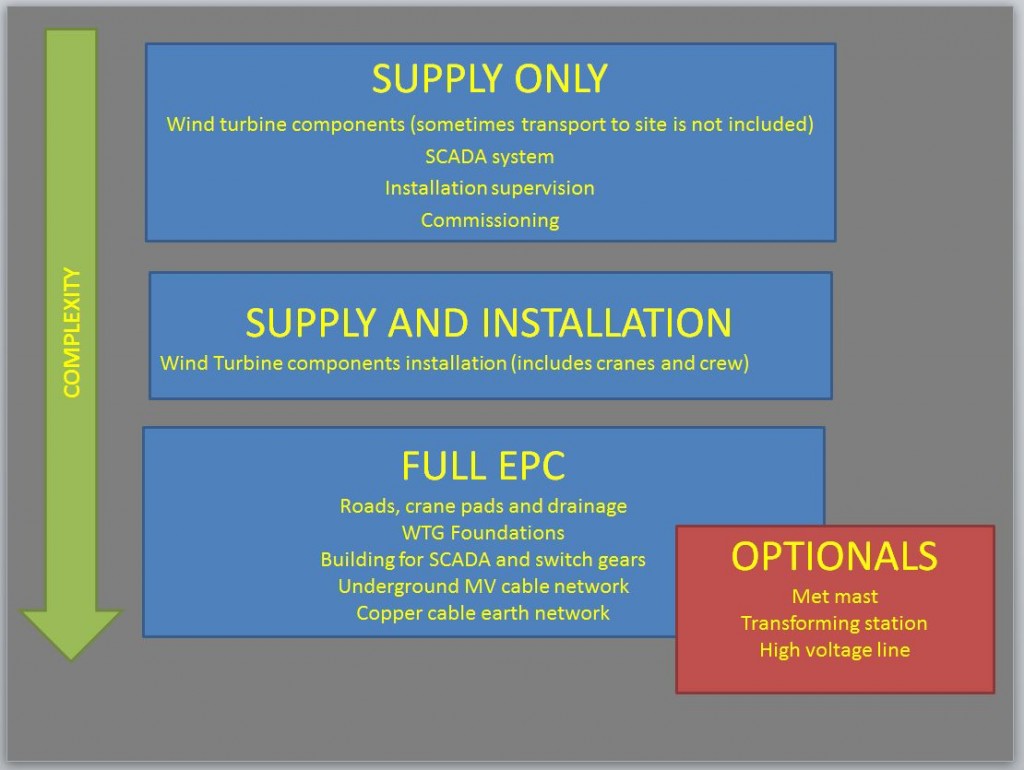 COMPLEXITY

SUPPLY ONLY

Wind turbine components (sometimes transport to site is not included)
SCADA system
Installation supervision
Commissioning

SUPPLY AND INSTALLATION

Wind Turbine components installation (includes cranes and crew)

FULL EPC

Roads, crane pads and drainage
WTG Foundations
Building for SCADA and switch gears
Underground MV cable network
Copper cable earth network

OPTIONALS

Met mast
Transforming station
High voltage line